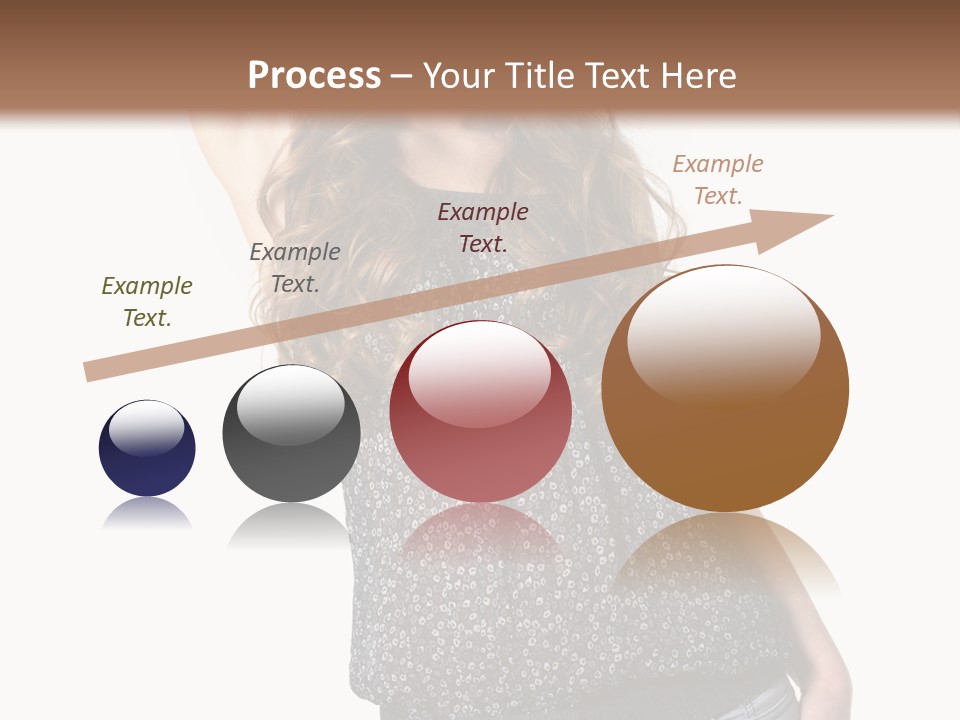 Process – Your Title Text Here

Example Text.

Example Text.

Example Text.

Example Text.